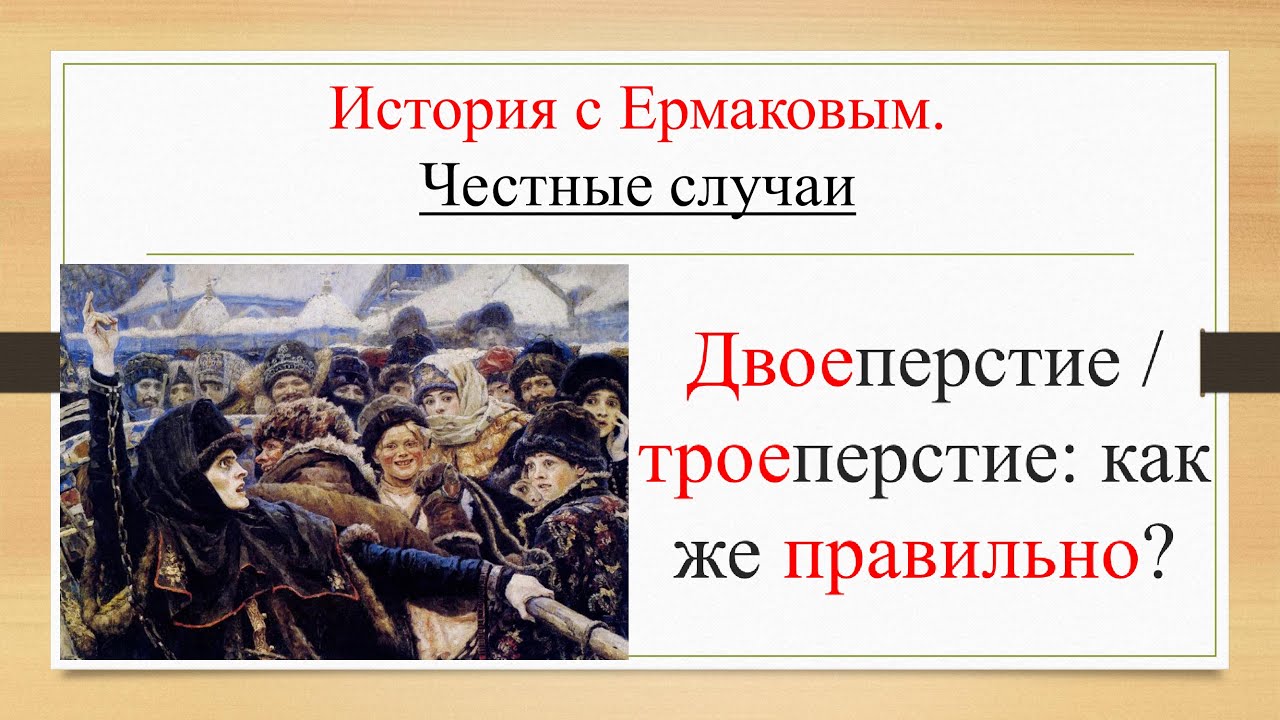 История с Ермаковым.
Честные случаи

Двоеперстие / троеперстие: как же правильно?